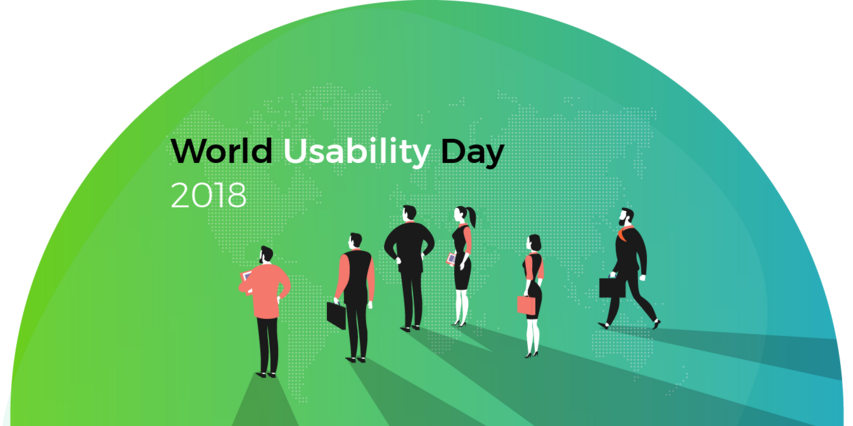 World Usability Day
2018